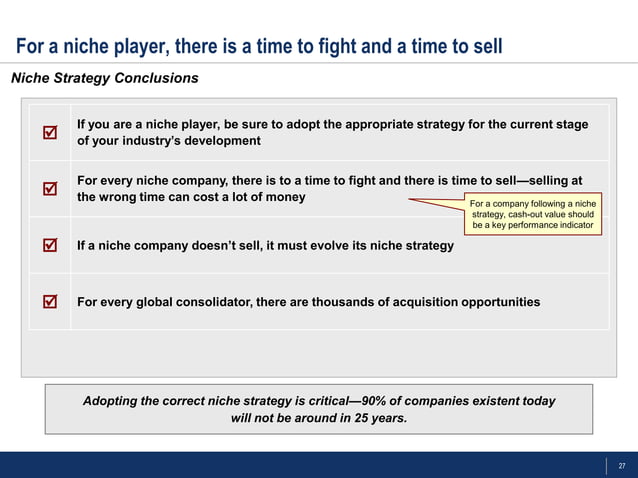 For a niche player, there is a time to fight and a time to sell

Niche Strategy Conclusions

☑ If you are a niche player, be sure to adopt the appropriate strategy for the current stage of your industry's development

☑ For every niche company, there is to a time to fight and there is time to sell—selling at the wrong time can cost a lot of money

For a company following a niche strategy, cash-out value should be a key performance indicator

☑ If a niche company doesn't sell, it must evolve its niche strategy

☑ For every global consolidator, there are thousands of acquisition opportunities

Adopting the correct niche strategy is critical—90% of companies existent today will not be around in 25 years.

27